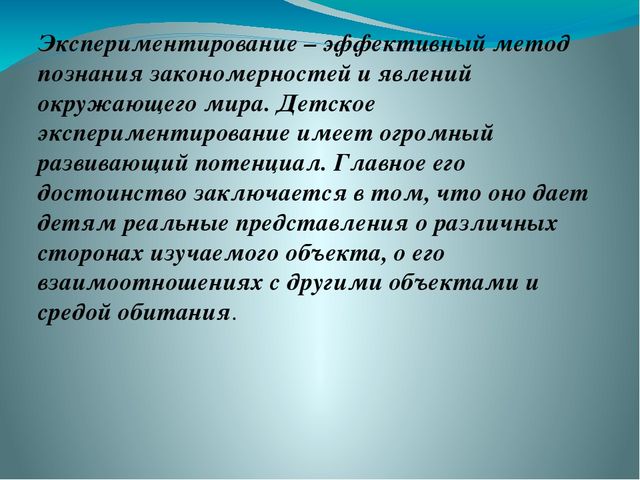 Экспериментирование – эффективный метод познания закономерностей и явлений окружающего мира. Детское экспериментирование имеет огромный развивающий потенциал. Главное его достоинство заключается в том, что оно дает детям реальные представления о различных сторонах изучаемого объекта, о его взаимоотношениях с другими объектами и средой обитания.